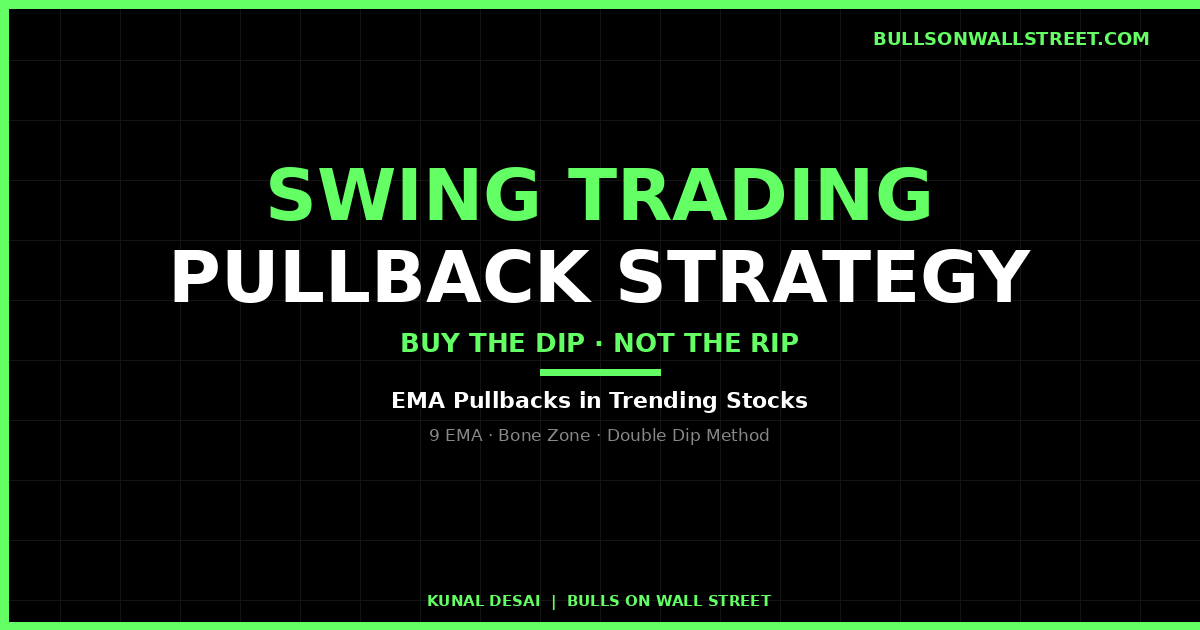 BULLSONWALLSTREET.COM

SWING TRADING
PULLBACK STRATEGY

BUY THE DIP · NOT THE RIP

EMA Pullbacks in Trending Stocks

9 EMA · Bone Zone · Double Dip Method

KUNAL DESAI | BULLS ON WALL STREET